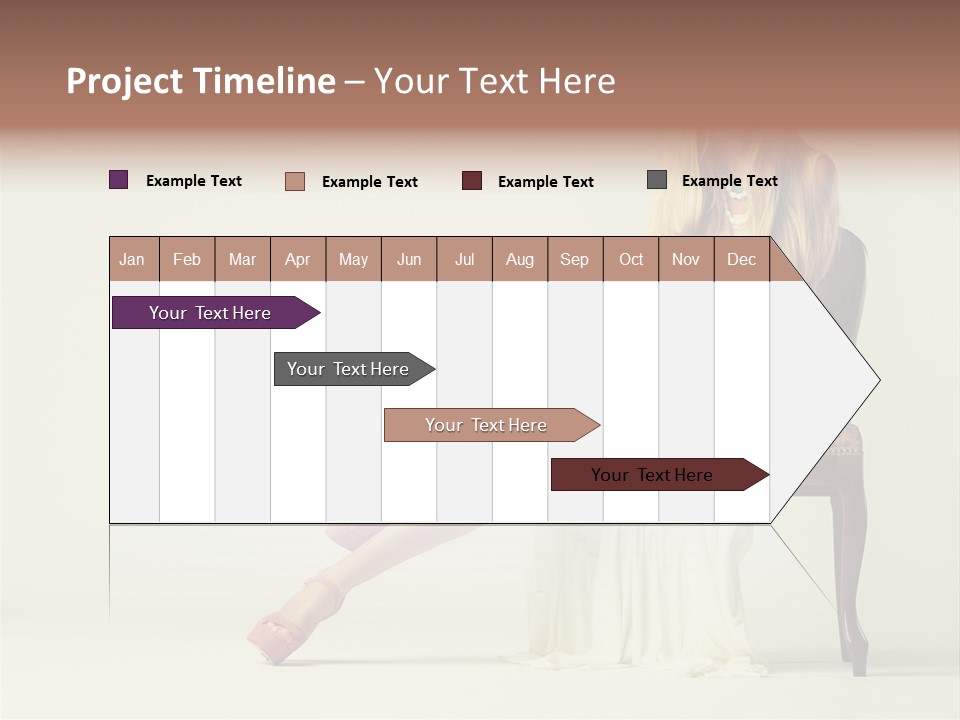 Project Timeline – Your Text Here

Example Text Example Text Example Text Example Text

| Jan | Feb | Mar | Apr | May | Jun | Jul | Aug | Sep | Oct | Nov | Dec |
|---|---|---|---|---|---|---|---|---|---|---|---|

Your Text Here

Your Text Here

Your Text Here

Your Text Here